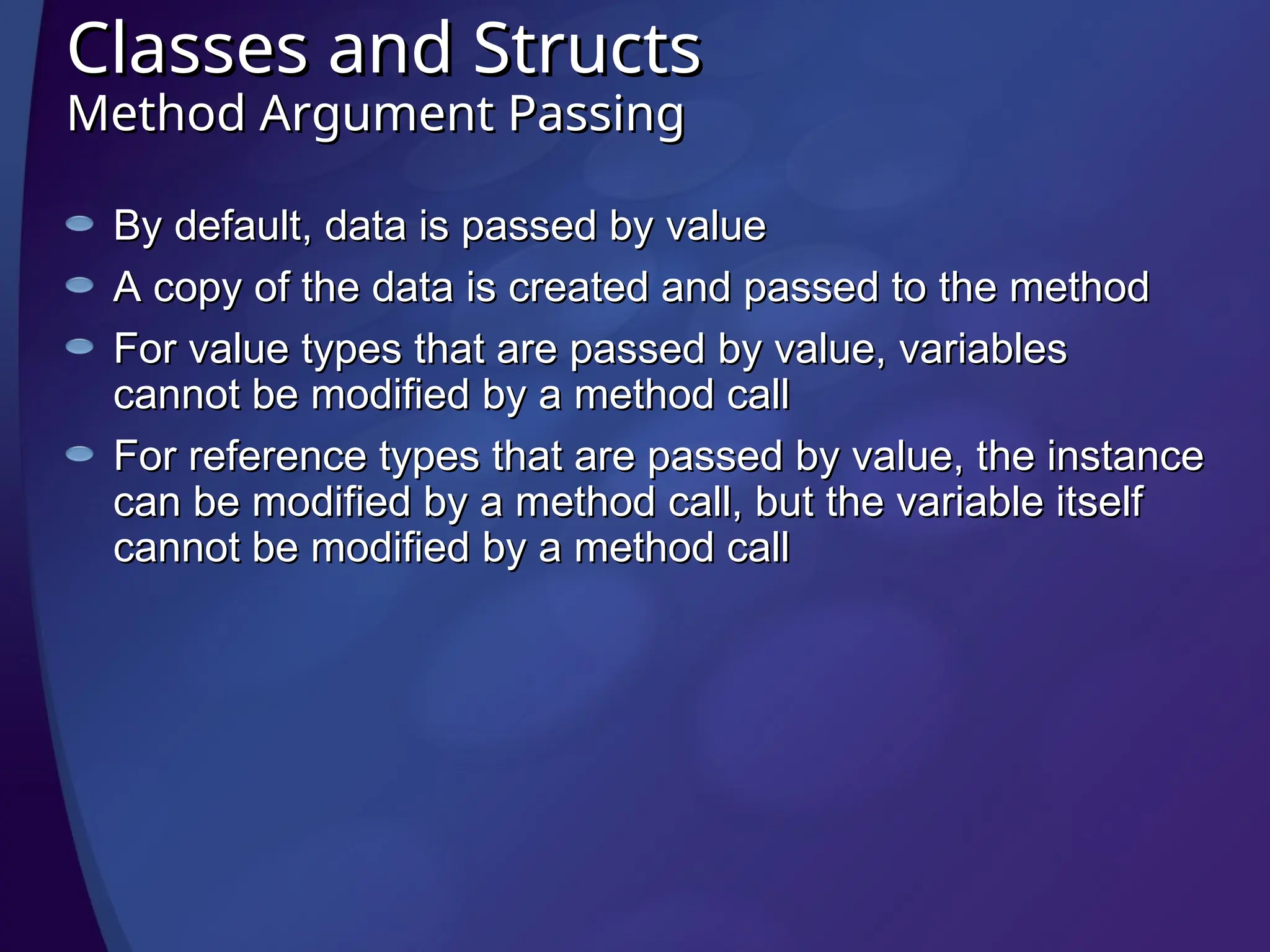 Classes and Structs
Method Argument Passing

By default, data is passed by value

A copy of the data is created and passed to the method

For value types that are passed by value, variables cannot be modified by a method call

For reference types that are passed by value, the instance can be modified by a method call, but the variable itself cannot be modified by a method call